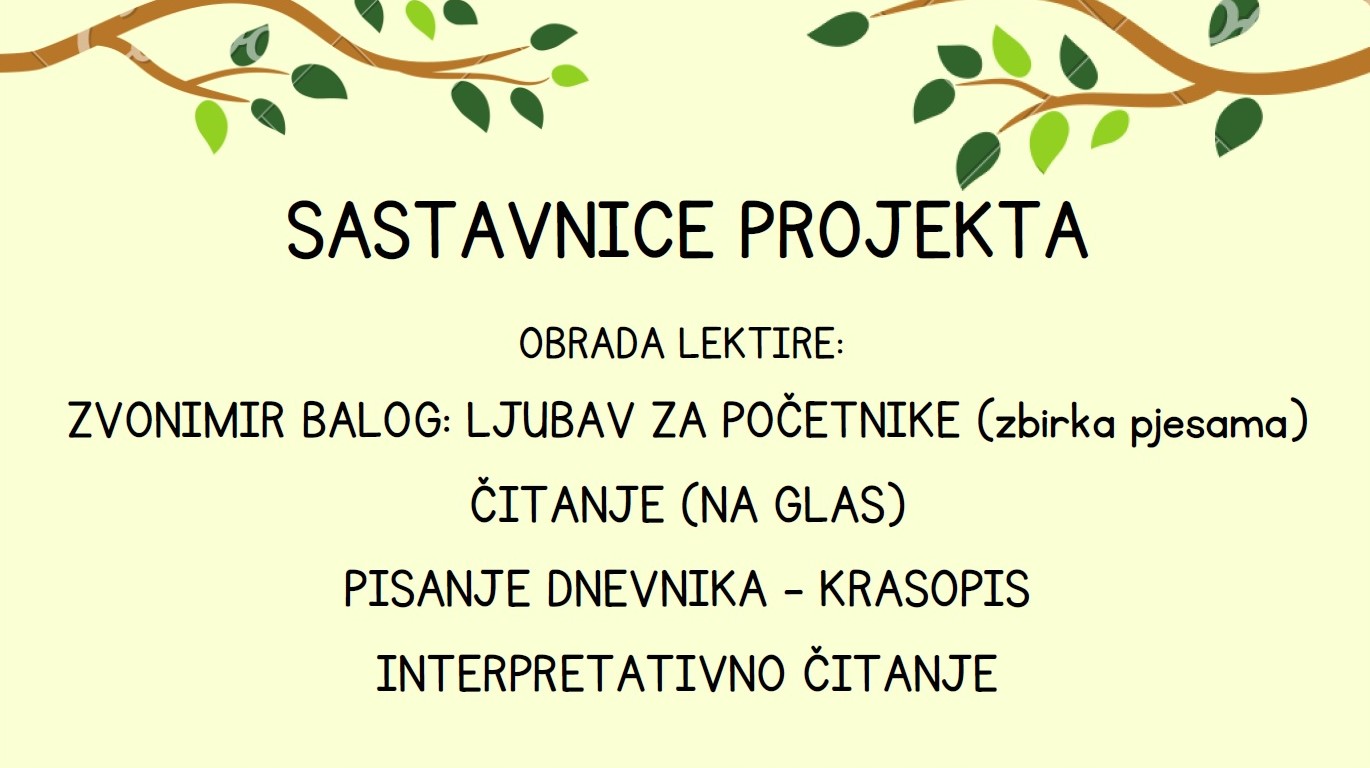 SASTAVNICE PROJEKTA

OBRADA LEKTIRE:

ZVONIMIR BALOG: LJUBAV ZA POČETNIKE (zbirka pjesama)

ČITANJE (NA GLAS)

PISANJE DNEVNIKA - KRASOPIS

INTERPRETATIVNO ČITANJE